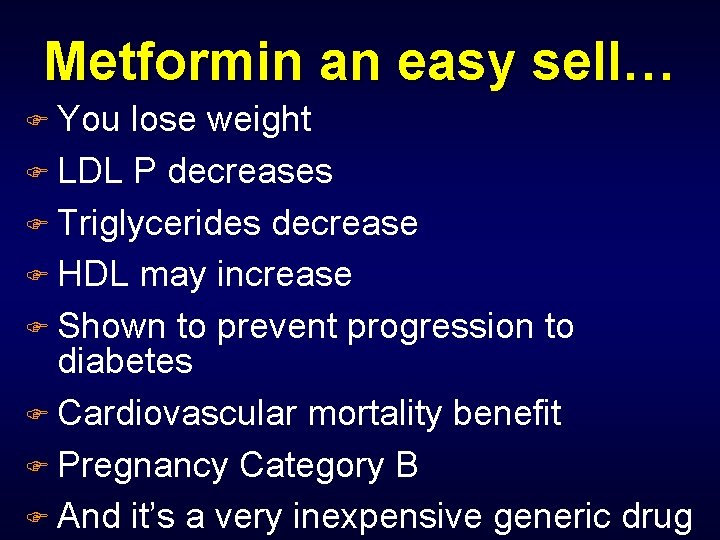 Metformin an easy sell…

You lose weight

LDL P decreases

Triglycerides decrease

HDL may increase

Shown to prevent progression to diabetes

Cardiovascular mortality benefit

Pregnancy Category B

And it's a very inexpensive generic drug